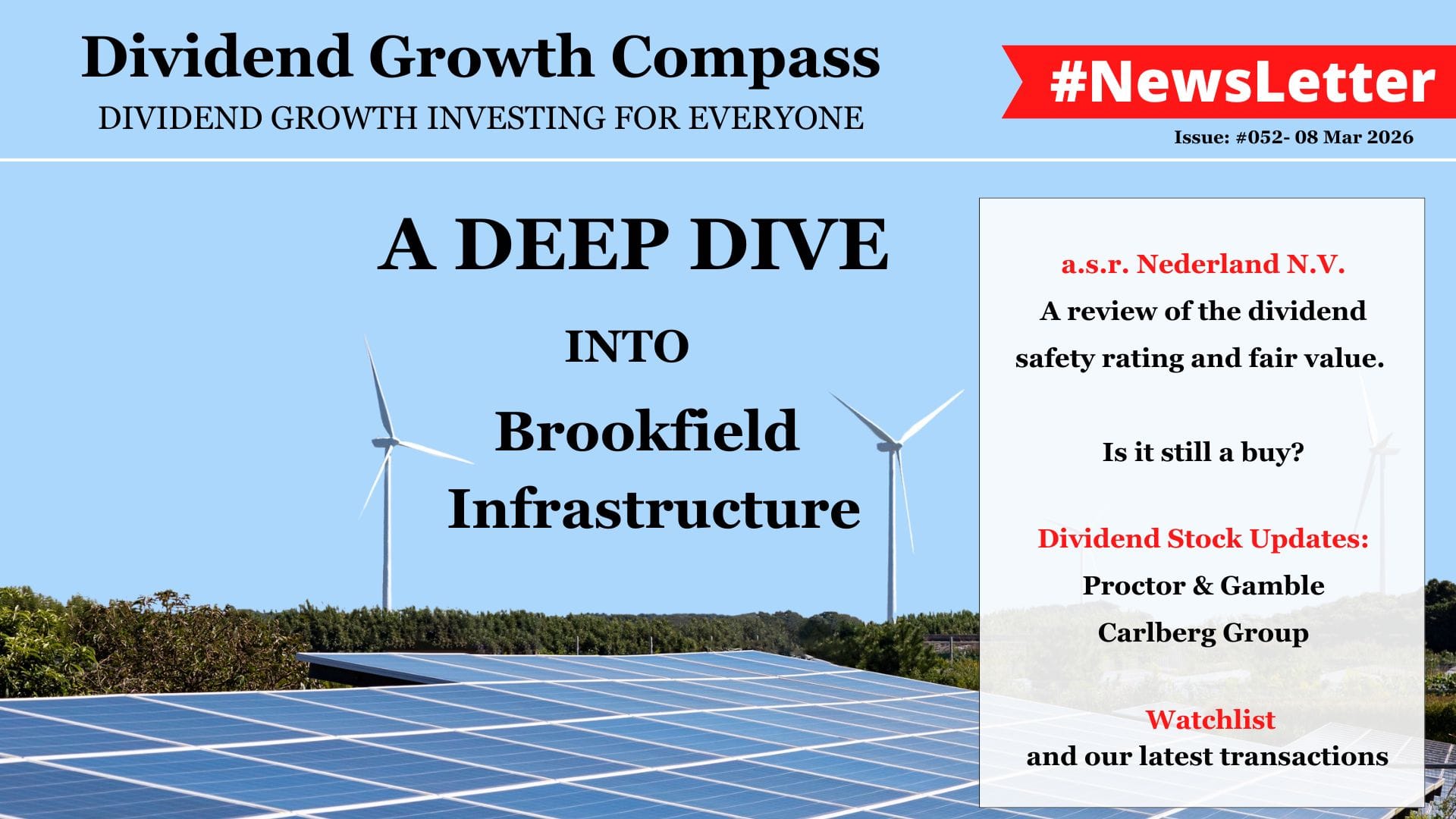 Dividend Growth Compass
DIVIDEND GROWTH INVESTING FOR EVERYONE

#NewsLetter
Issue: #052- 08 Mar 2026

A DEEP DIVE
INTO
Brookfield Infrastructure

a.s.r. Nederland N.V.
A review of the dividend safety rating and fair value.

Is it still a buy?

Dividend Stock Updates:
Proctor & Gamble
Carlberg Group

Watchlist
and our latest transactions